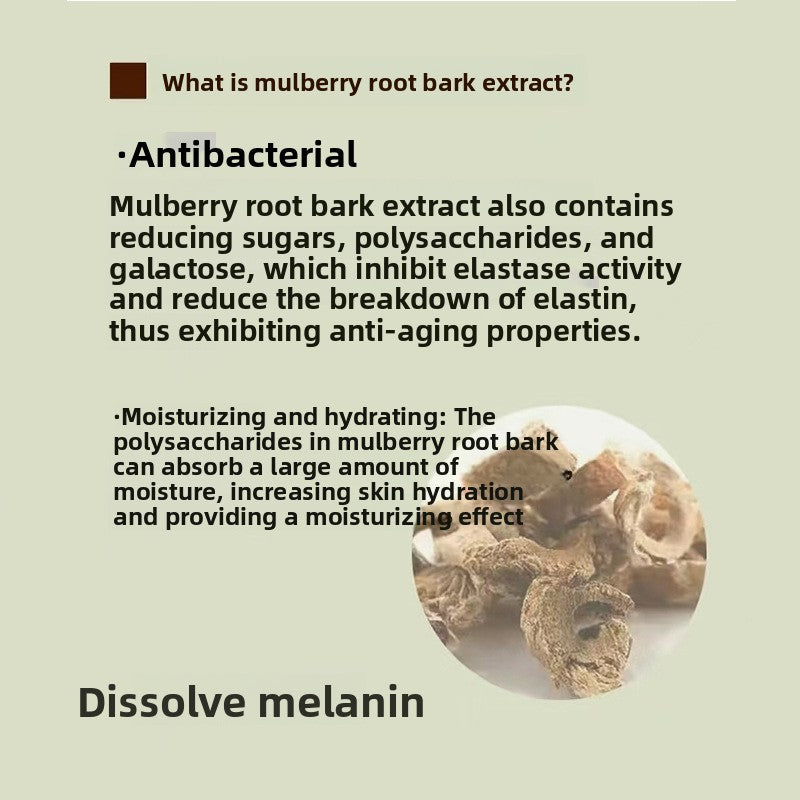 What is mulberry root bark extract?

·Antibacterial

Mulberry root bark extract also contains reducing sugars, polysaccharides, and galactose, which inhibit elastase activity and reduce the breakdown of elastin, thus exhibiting anti-aging properties.

·Moisturizing and hydrating: The polysaccharides in mulberry root bark can absorb a large amount of moisture, increasing skin hydration and providing a moisturizing effect

Dissolve melanin